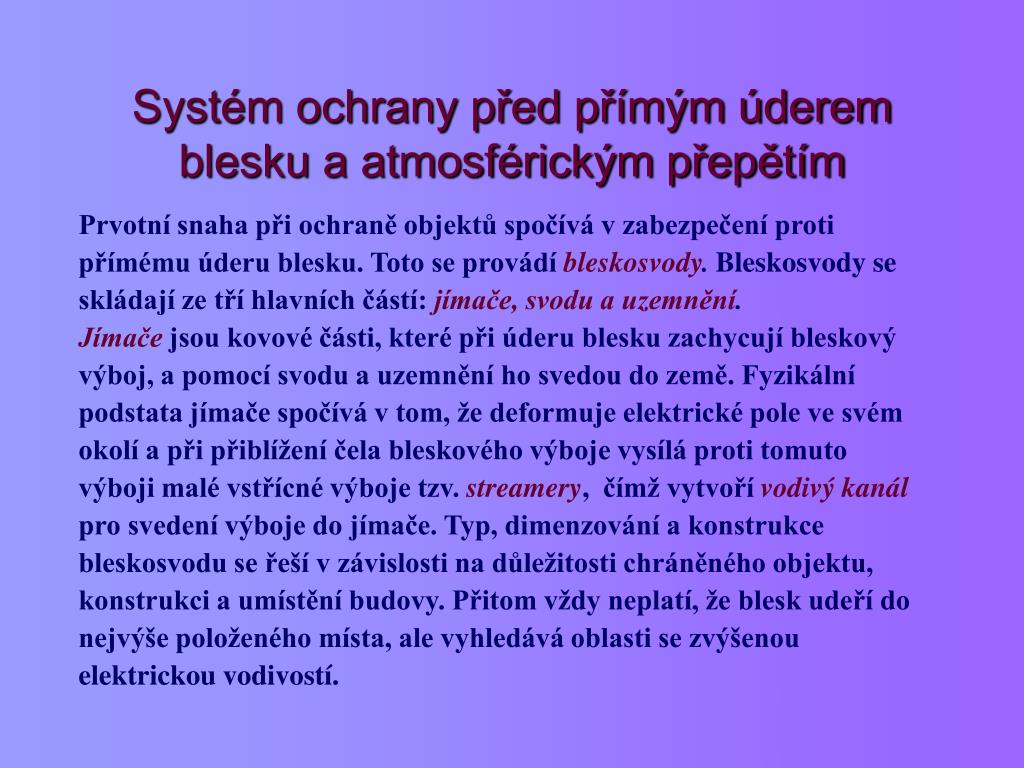 Systém ochrany před přímým úderem blesku a atmosférickým přepětím

Prvotní snaha při ochraně objektů spočívá v zabezpečení proti přímému úderu blesku. Toto se provádí bleskosvody. Bleskosvody se skládají ze tří hlavních částí: jímače, svodu a uzemnění.
Jímače jsou kovové části, které při úderu blesku zachycují bleskový výboj, a pomocí svodu a uzemnění ho svedou do země. Fyzikální podstata jímače spočívá v tom, že deformuje elektrické pole ve svém okolí a při přiblížení čela bleskového výboje vysílá proti tomuto výboji malé vstřícné výboje tzv. streamery, čímž vytvoří vodivý kanál pro svedení výboje do jímače. Typ, dimenzování a konstrukce bleskosvodu se řeší v závislosti na důležitosti chráněného objektu, konstrukci a umístění budovy. Přitom vždy neplatí, že blesk udeří do nejvýše položeného místa, ale vyhledává oblasti se zvýšenou elektrickou vodivostí.